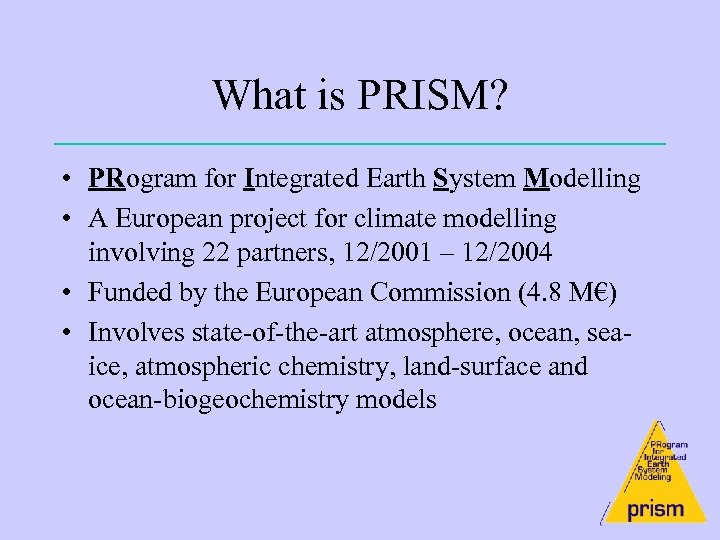 What is PRISM?

• PRogram for Integrated Earth System Modelling
• A European project for climate modelling involving 22 partners, 12/2001 – 12/2004
• Funded by the European Commission (4.8 M€)
• Involves state-of-the-art atmosphere, ocean, sea-ice, atmospheric chemistry, land-surface and ocean-biogeochemistry models

PRogram for Integrated Earth System Modeling
prism